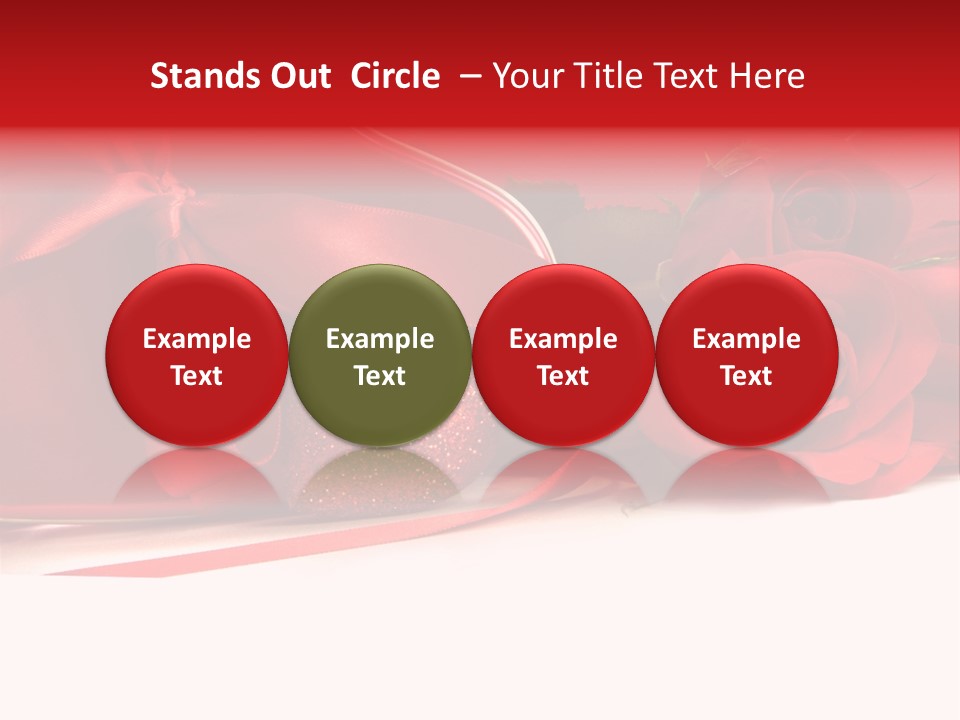 Stands Out Circle – Your Title Text Here

Example Text

Example Text

Example Text

Example Text